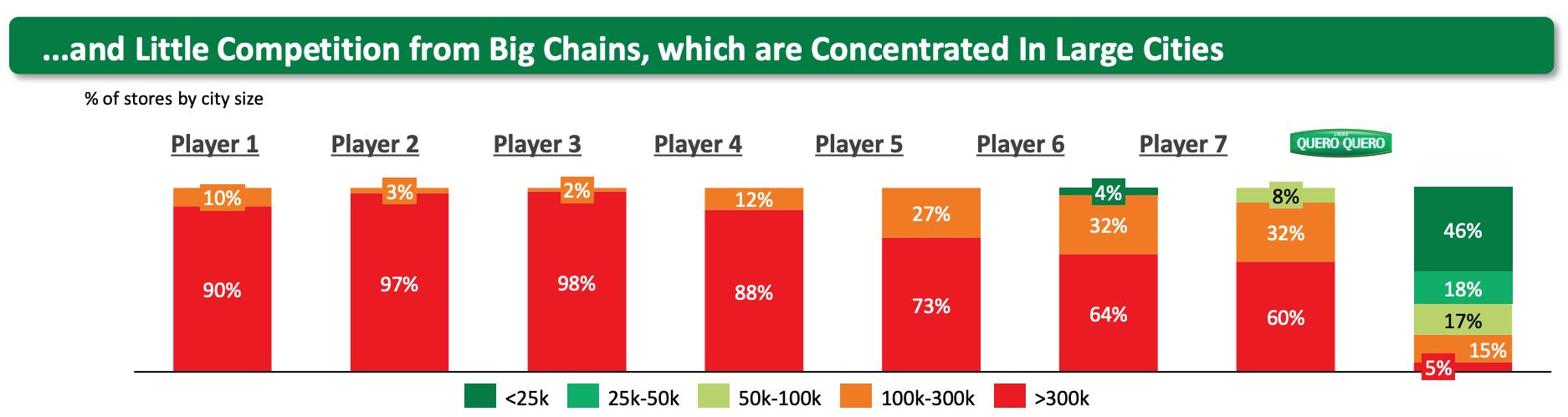 ...and Little Competition from Big Chains, which are Concentrated In Large Cities

% of stores by city size

Player 1 Player 2 Player 3 Player 4 Player 5 Player 6 Player 7 LOJAS QUERO-QUERO

10%
90%

3%
97%

2%
98%

12%
88%

27%
73%

4%
32%
64%

8%
32%
60%

46%
18%
17%
15%
5%

<25k 25k-50k 50k-100k 100k-300k >300k